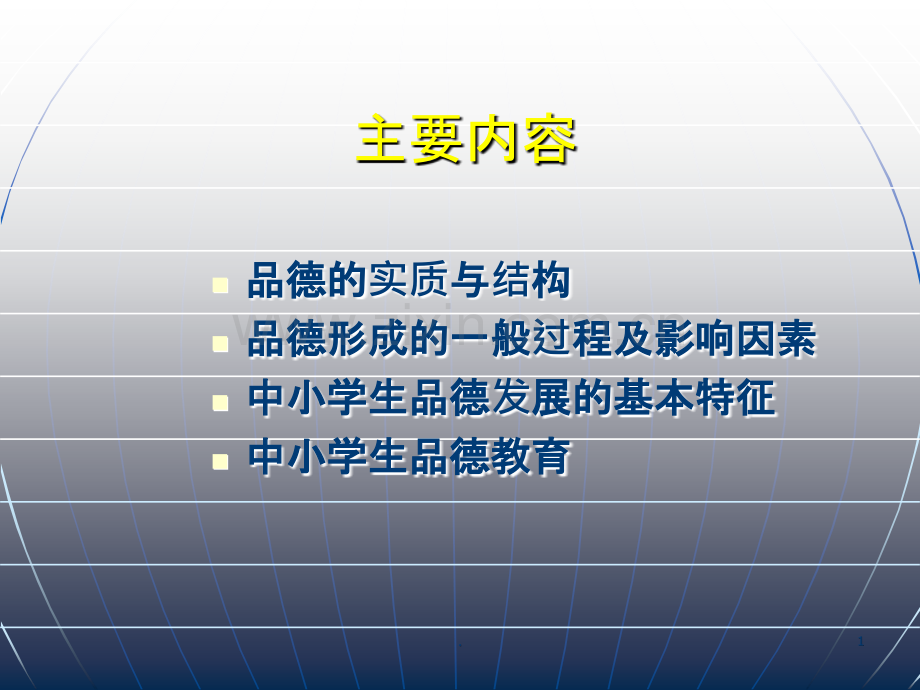 主要内容

- 品德的实质与结构
- 品德形成的一般过程及影响因素
- 中小学生品德发展的基本特征
- 中小学生品德教育

.

1